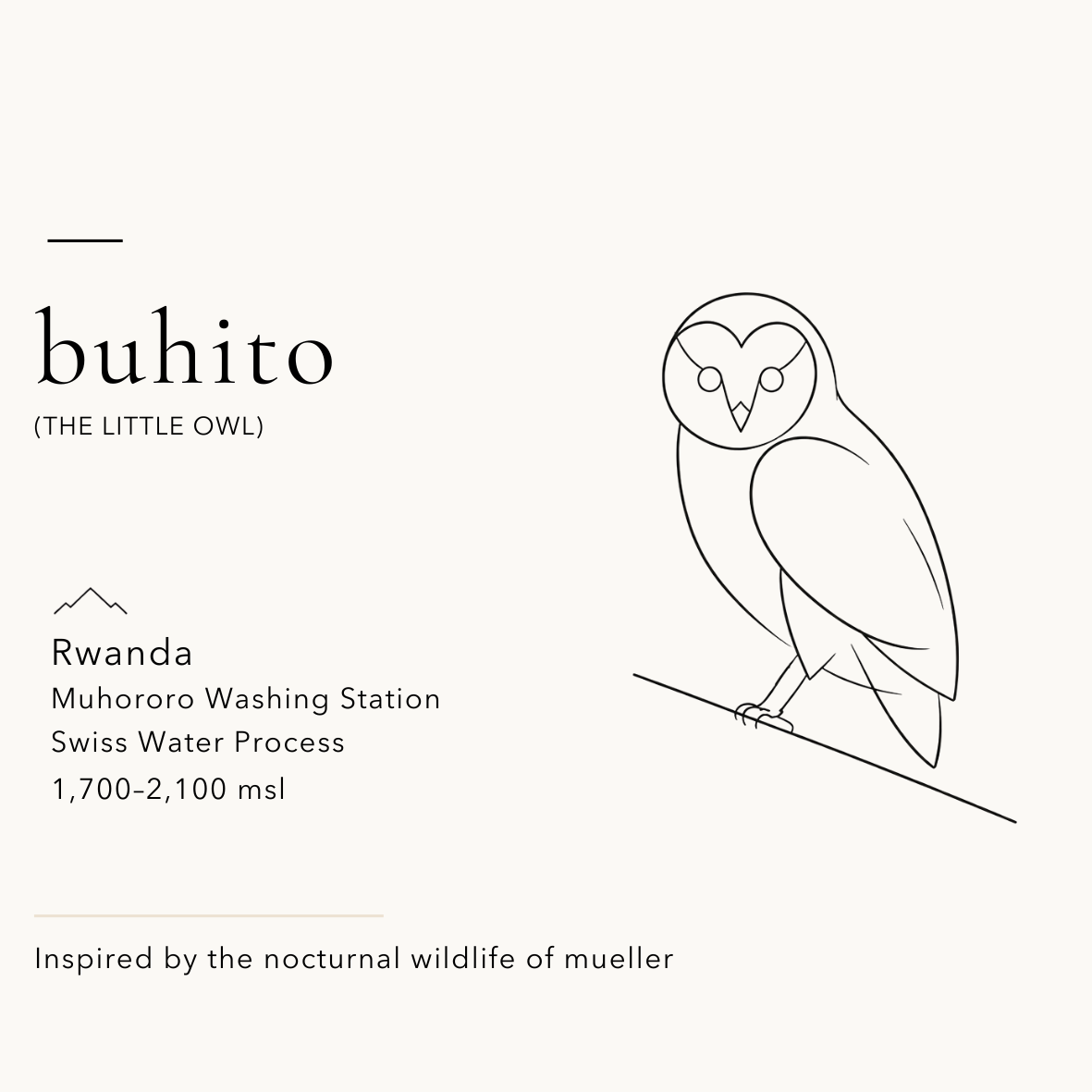 buhito
(THE LITTLE OWL)

Rwanda
Muhororo Washing Station
Swiss Water Process
1,700–2,100 msl

Inspired by the nocturnal wildlife of mueller